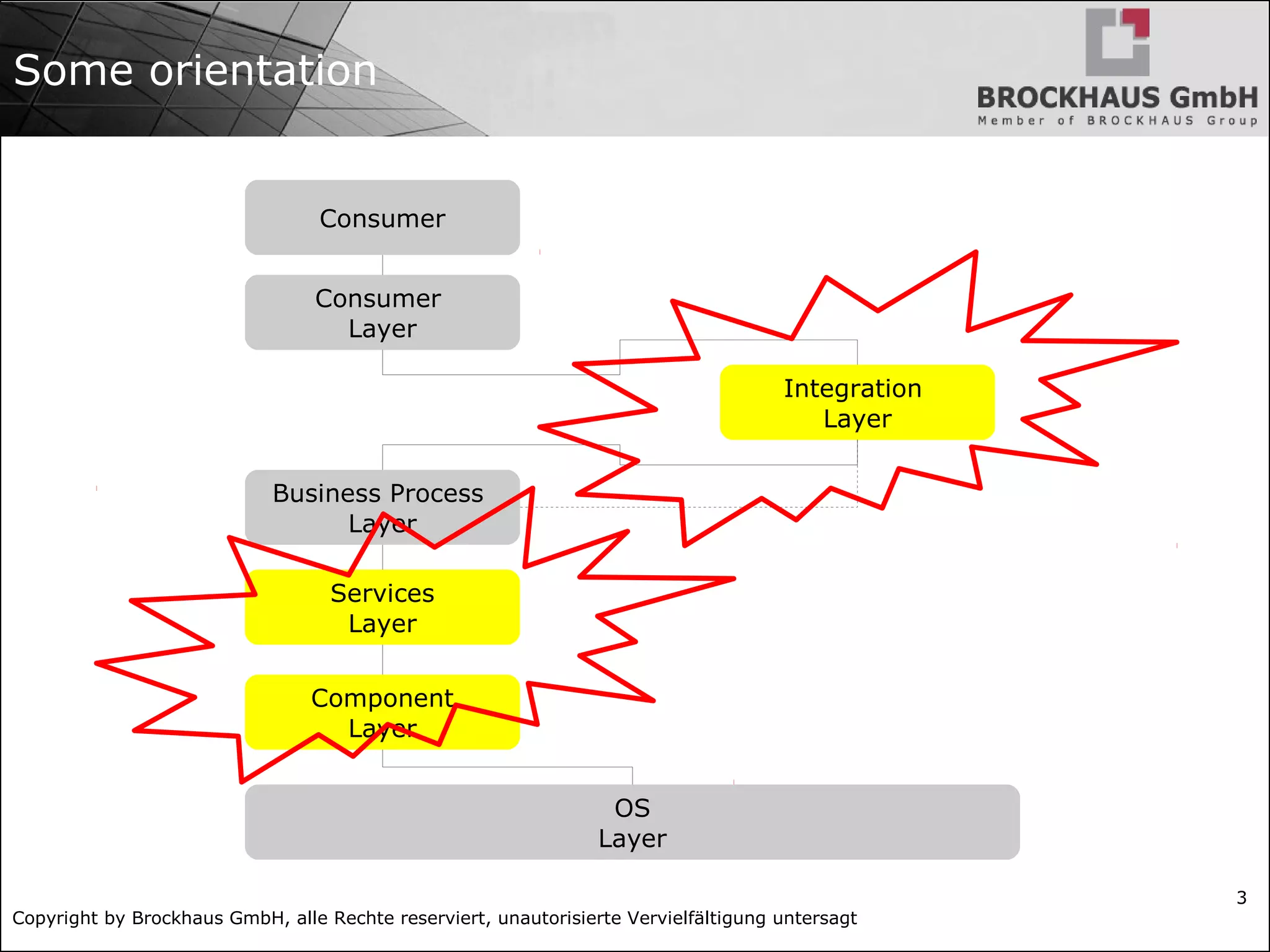 Some orientation

BROCKHAUS GmbH
Member of BROCKHAUS Group

Consumer

Consumer Layer

Integration Layer

Business Process Layer

Services Layer

Component Layer

OS Layer

3

Copyright by Brockhaus GmbH, alle Rechte reserviert, unautorisierte Vervielfältigung untersagt